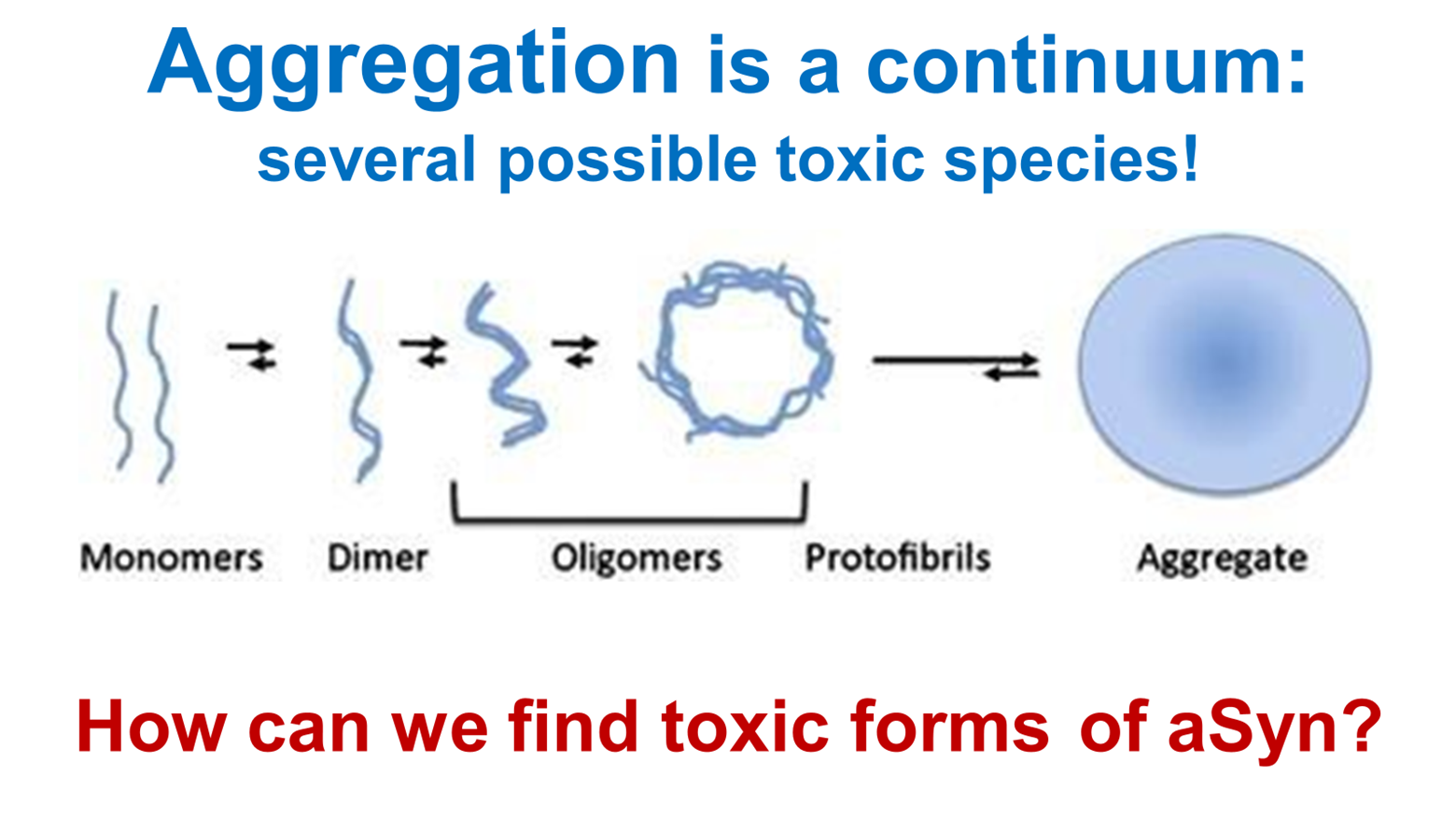 Aggregation is a continuum:
several possible toxic species!

Monomers Dimer Oligomers Protofibrils Aggregate

How can we find toxic forms of aSyn?